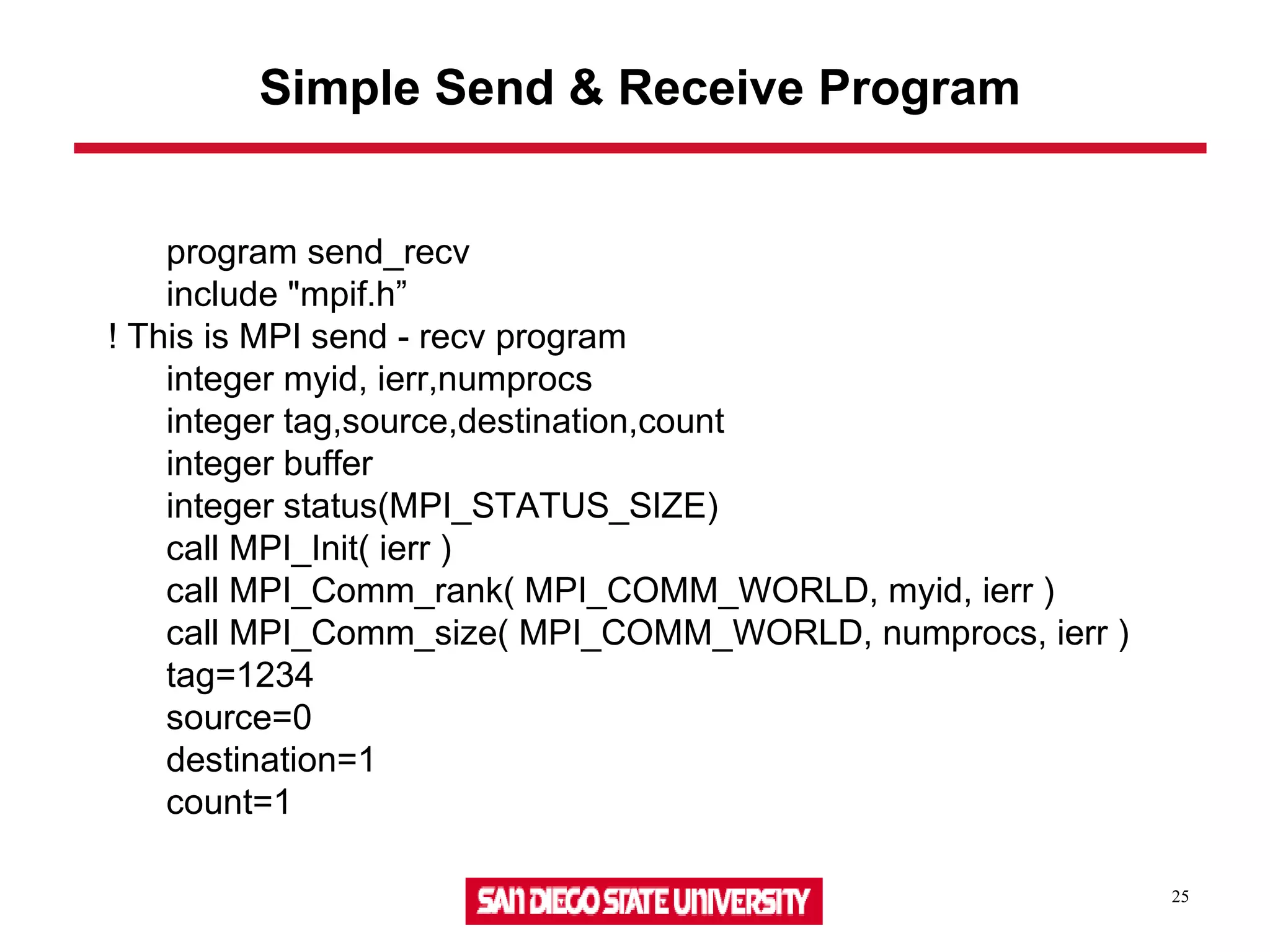 Simple Send & Receive Program

program send_recv
include "mpif.h”
! This is MPI send - recv program
integer myid, ierr,numprocs
integer tag,source,destination,count
integer buffer
integer status(MPI_STATUS_SIZE)
call MPI_Init( ierr )
call MPI_Comm_rank( MPI_COMM_WORLD, myid, ierr )
call MPI_Comm_size( MPI_COMM_WORLD, numprocs, ierr )
tag=1234
source=0
destination=1
count=1

SAN DIEGO STATE UNIVERSITY

25